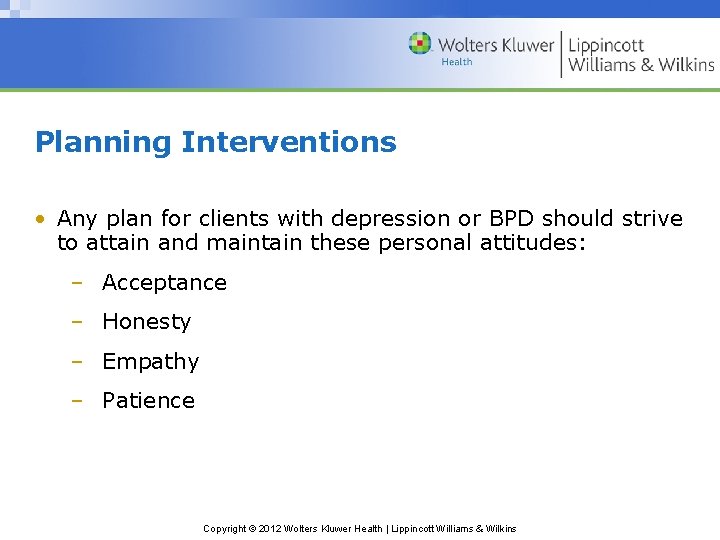 Wolters Kluwer
Health
Lippincott
Williams & Wilkins

Planning Interventions

• Any plan for clients with depression or BPD should strive to attain and maintain these personal attitudes:

– Acceptance
– Honesty
– Empathy
– Patience

Copyright © 2012 Wolters Kluwer Health | Lippincott Williams & Wilkins